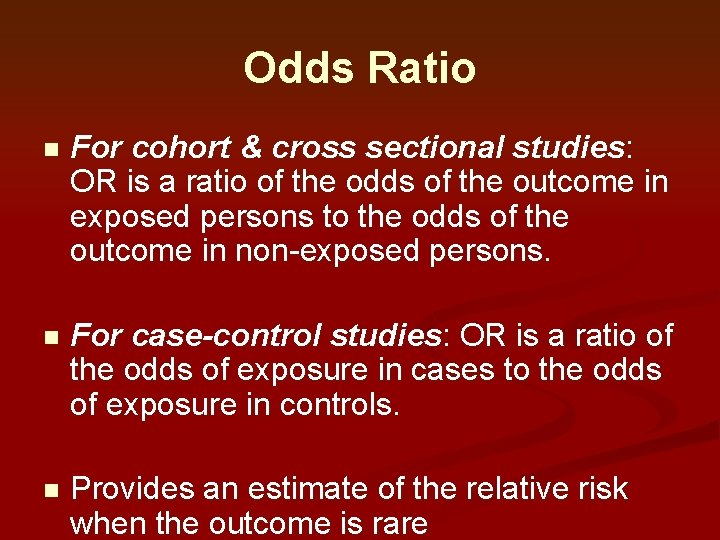 Odds Ratio

For cohort & cross sectional studies: OR is a ratio of the odds of the outcome in exposed persons to the odds of the outcome in non-exposed persons.

For case-control studies: OR is a ratio of the odds of exposure in cases to the odds of exposure in controls.

Provides an estimate of the relative risk when the outcome is rare